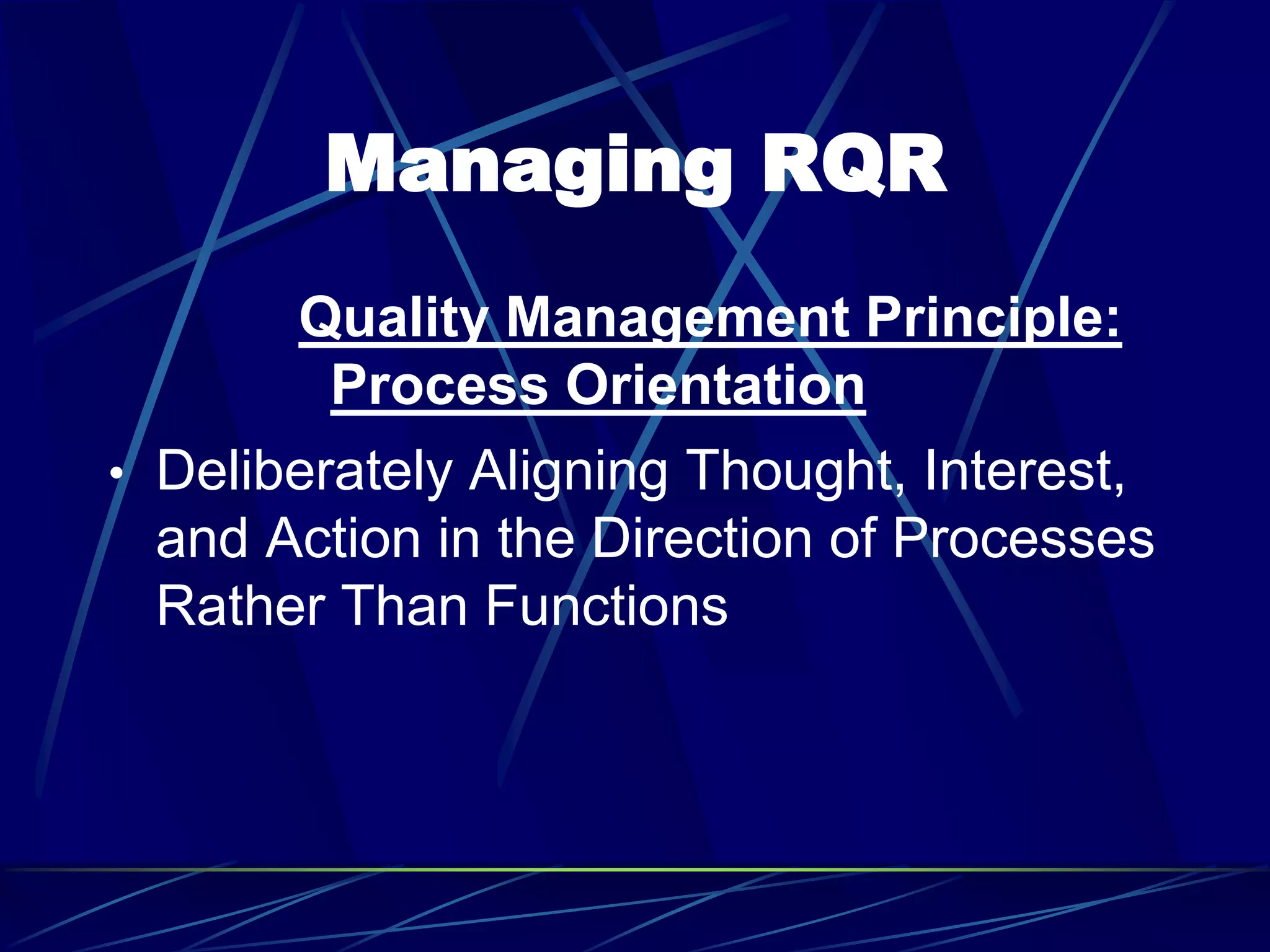 Managing RQR

Quality Management Principle: Process Orientation

• Deliberately Aligning Thought, Interest, and Action in the Direction of Processes Rather Than Functions